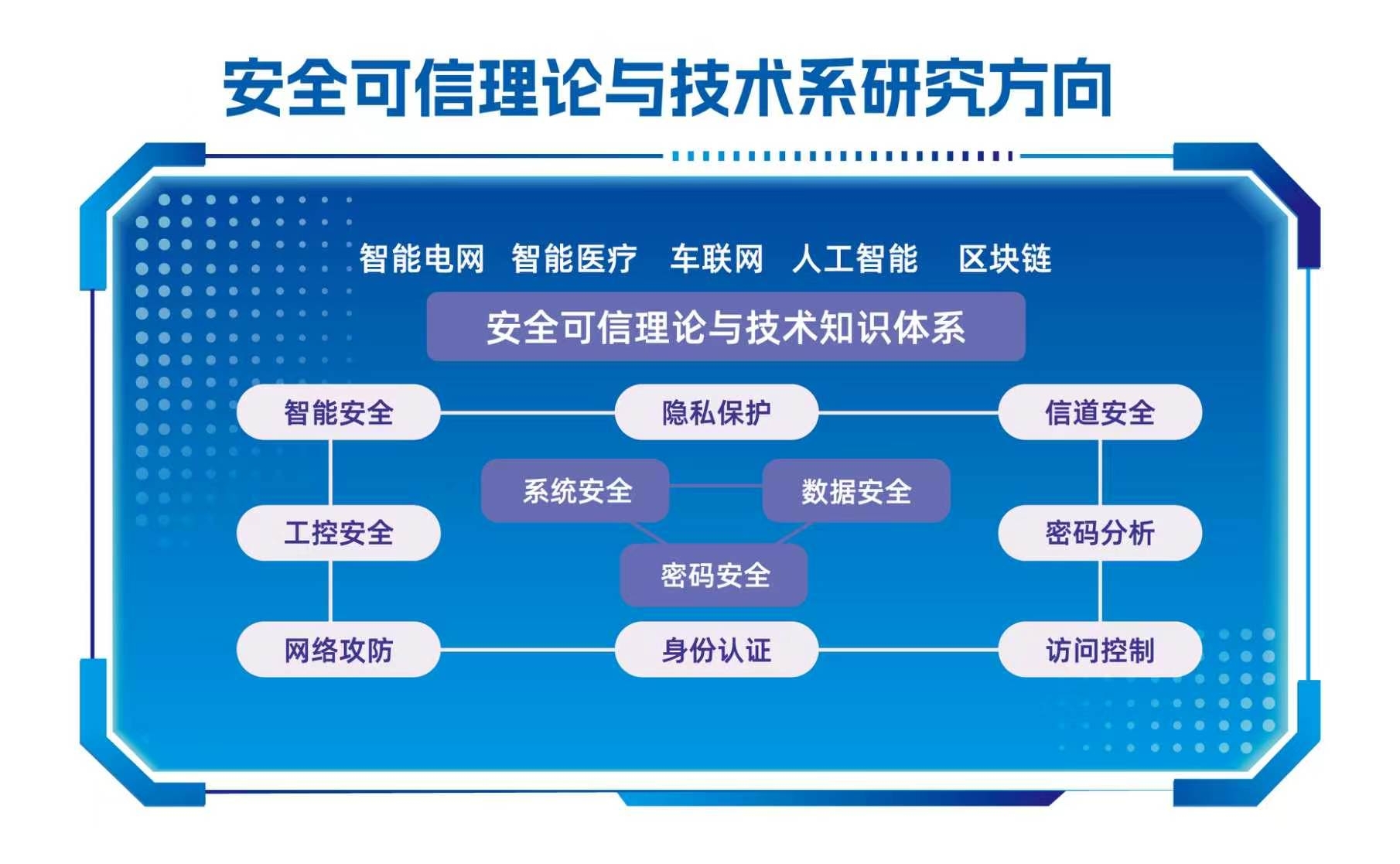 安全可信理论与技术系研究方向

智能电网 智能医疗 车联网 人工智能 区块链

安全可信理论与技术知识体系

智能安全 隐私保护 信道安全

系统安全 数据安全

工控安全 密码分析

密码安全

网络攻防 身份认证 访问控制